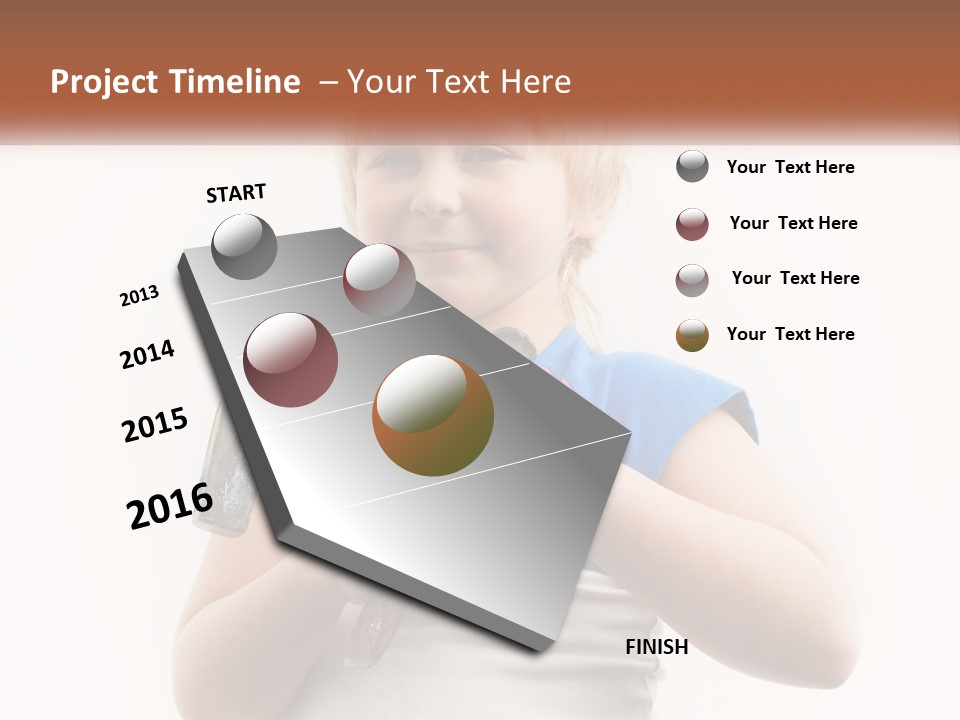 Project Timeline – Your Text Here

START

2013

2014

2015

2016

FINISH

Your Text Here

Your Text Here

Your Text Here

Your Text Here